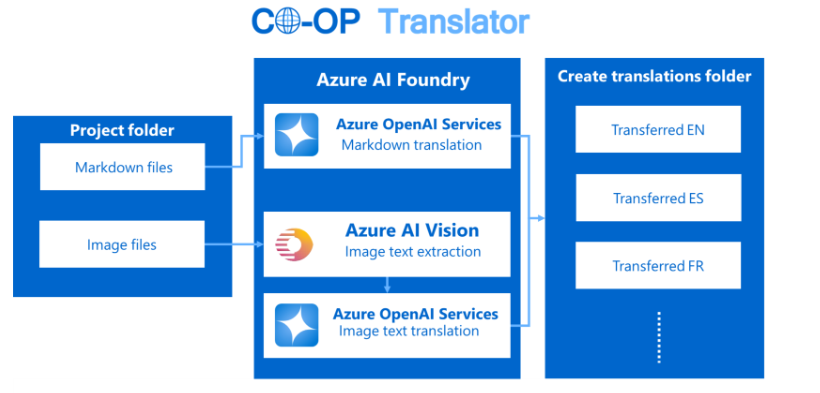 CO-OP Translator

Project folder

Markdown files

Image files

Azure AI Foundry

Azure OpenAI Services
Markdown translation

Azure AI Vision
Image text extraction

Azure OpenAI Services
Image text translation

Create translations folder

Transferred EN

Transferred ES

Transferred FR